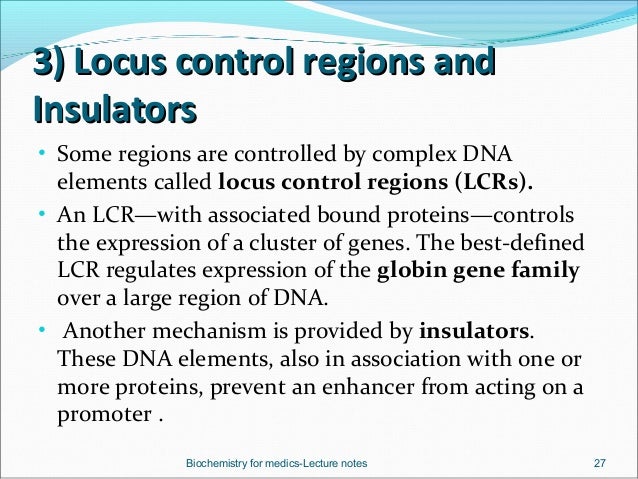 3) Locus control regions and Insulators

• Some regions are controlled by complex DNA elements called locus control regions (LCRs).

• An LCR—with associated bound proteins—controls the expression of a cluster of genes. The best-defined LCR regulates expression of the globin gene family over a large region of DNA.

• Another mechanism is provided by insulators. These DNA elements, also in association with one or more proteins, prevent an enhancer from acting on a promoter .

Biochemistry for medics-Lecture notes

27